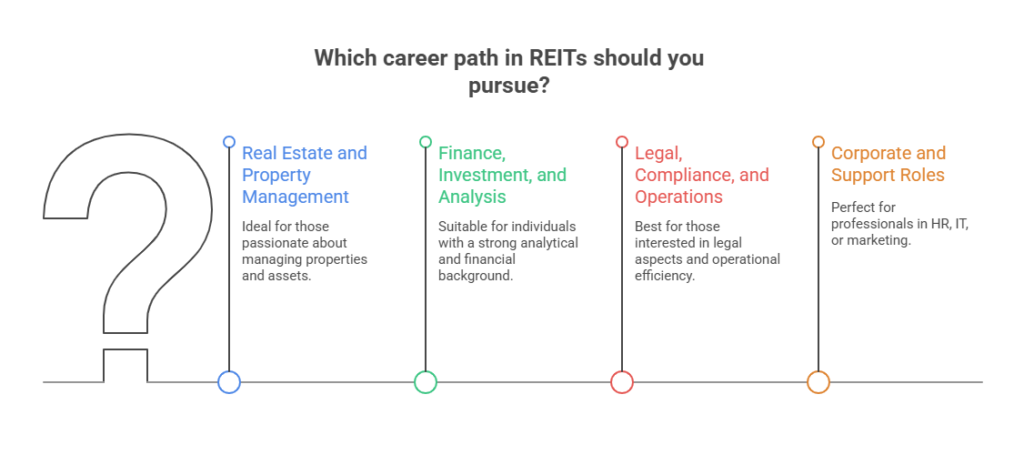 Which career path in REITs should you pursue?

Real Estate and Property Management

Ideal for those passionate about managing properties and assets.

Finance, Investment, and Analysis

Suitable for individuals with a strong analytical and financial background.

Legal, Compliance, and Operations

Best for those interested in legal aspects and operational efficiency.

Corporate and Support Roles

Perfect for professionals in HR, IT, or marketing.